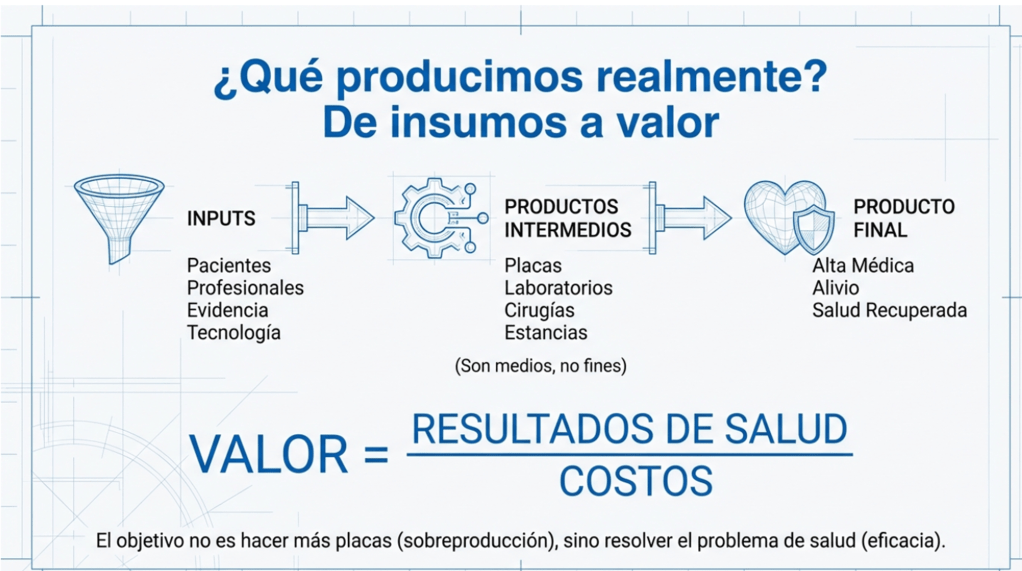 ¿Qué producimos realmente?
De insumos a valor

INPUTS

Pacientes
Profesionales
Evidencia
Tecnología

PRODUCTOS INTERMEDIOS

Placas
Laboratorios
Cirugías
Estancias

(Son medios, no fines)

PRODUCTO FINAL

Alta Médica
Alivio
Salud Recuperada

$\text{VALOR} = \frac{\text{RESULTADOS DE SALUD}}{\text{COSTOS}}$

El objetivo no es hacer más placas (sobreproducción), sino resolver el problema de salud (eficacia).